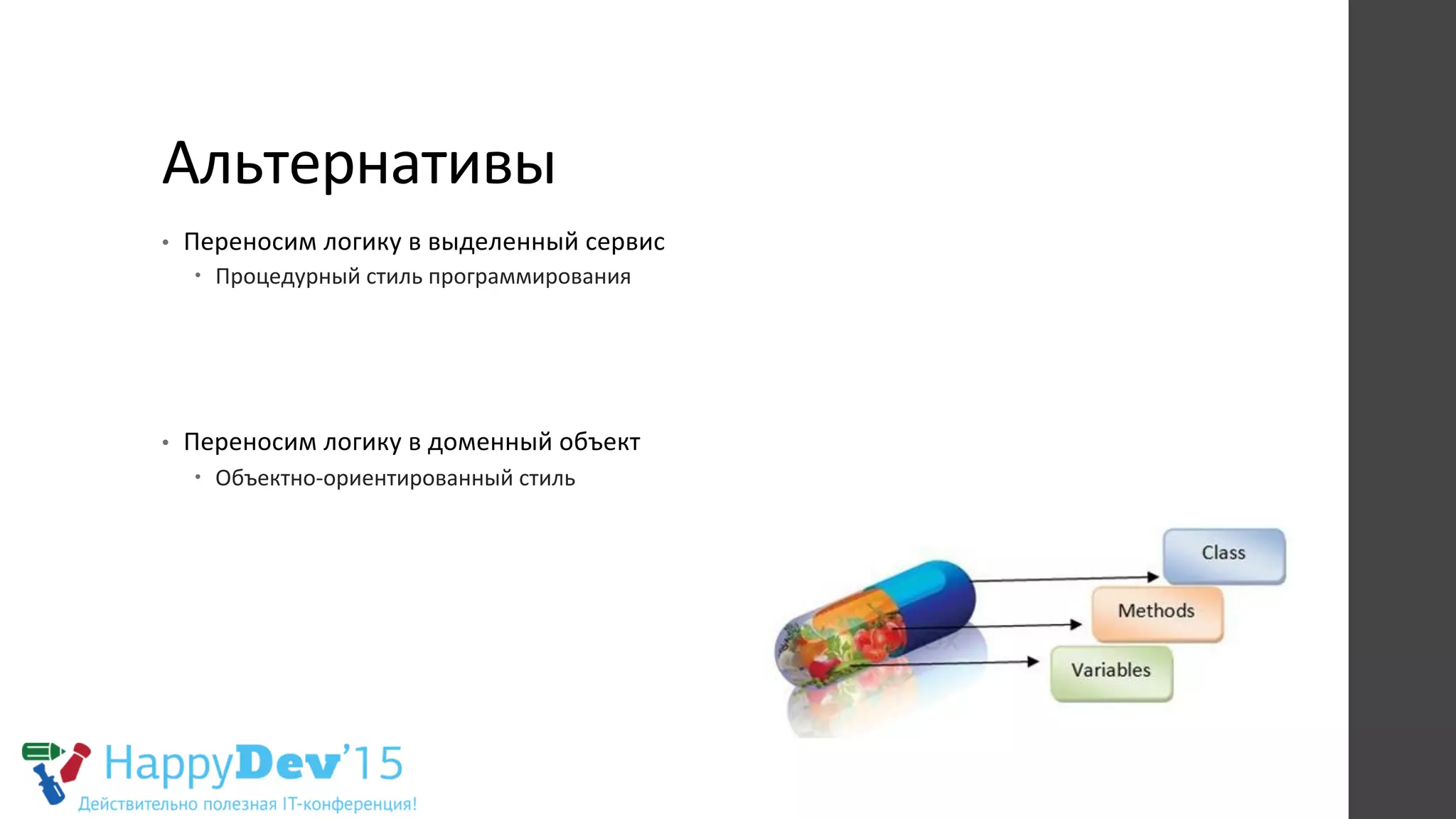 Альтернативы

• Переносим логику в выделенный сервис
  • Процедурный стиль программирования

• Переносим логику в доменный объект
  • Объектно-ориентированный стиль

Class
Methods
Variables

HappyDev'15
Действительно полезная IT-конференция!